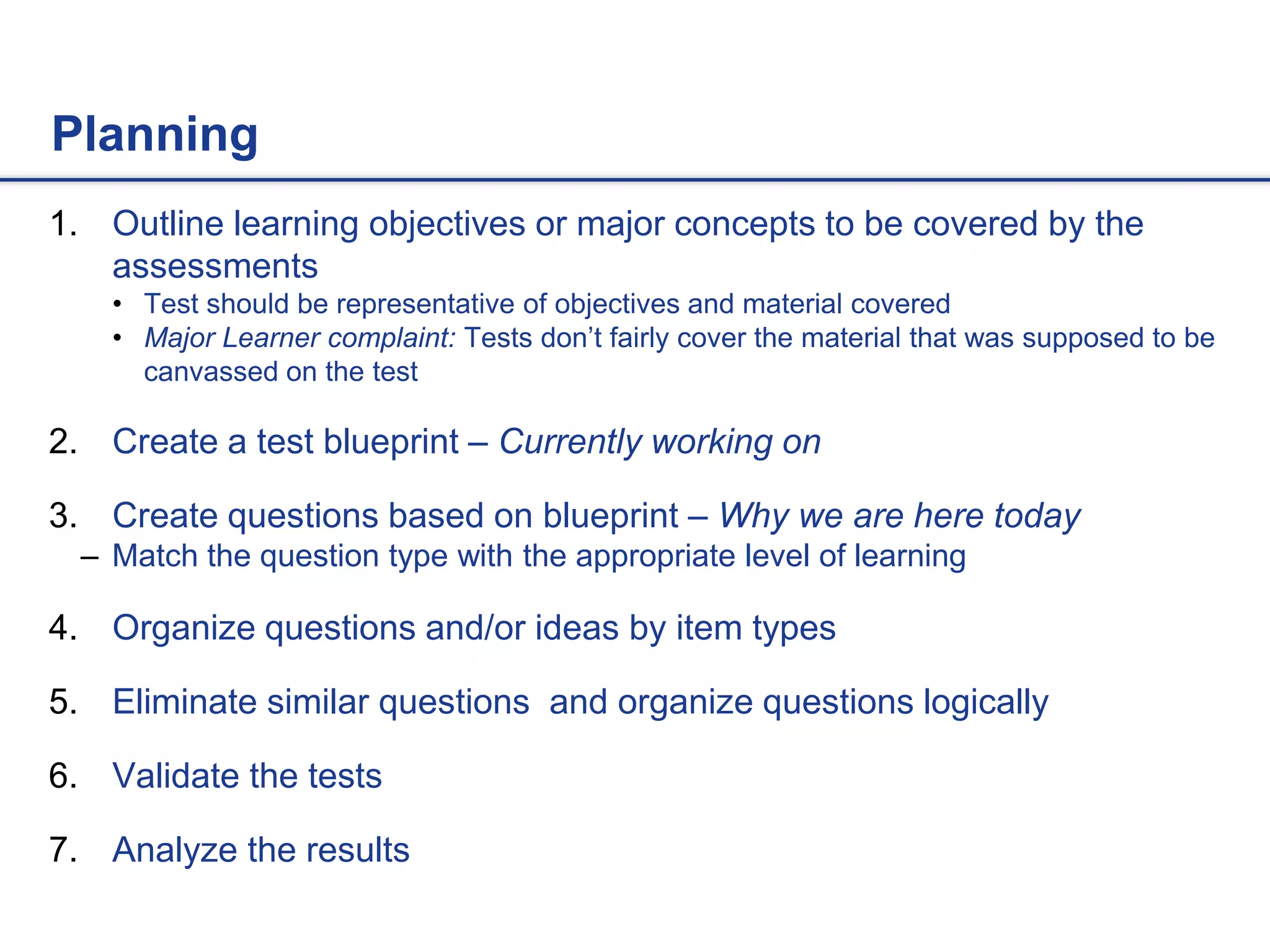 Planning

1. Outline learning objectives or major concepts to be covered by the assessments
• Test should be representative of objectives and material covered
• Major Learner complaint: Tests don’t fairly cover the material that was supposed to be canvassed on the test

2. Create a test blueprint – Currently working on

3. Create questions based on blueprint – Why we are here today
– Match the question type with the appropriate level of learning

4. Organize questions and/or ideas by item types

5. Eliminate similar questions and organize questions logically

6. Validate the tests

7. Analyze the results